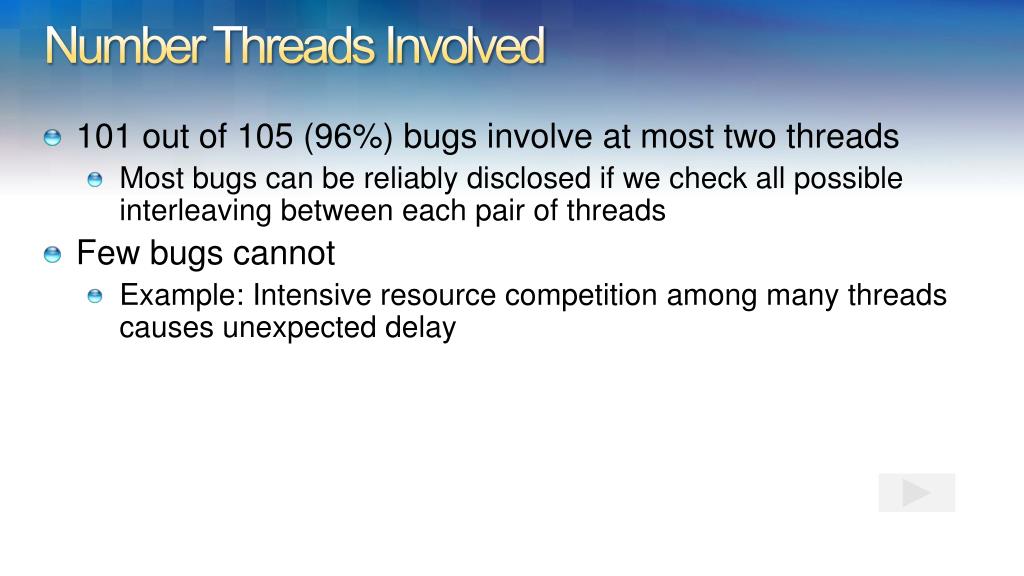 Number Threads Involved

101 out of 105 (96%) bugs involve at most two threads

Most bugs can be reliably disclosed if we check all possible interleaving between each pair of threads

Few bugs cannot

Example: Intensive resource competition among many threads causes unexpected delay